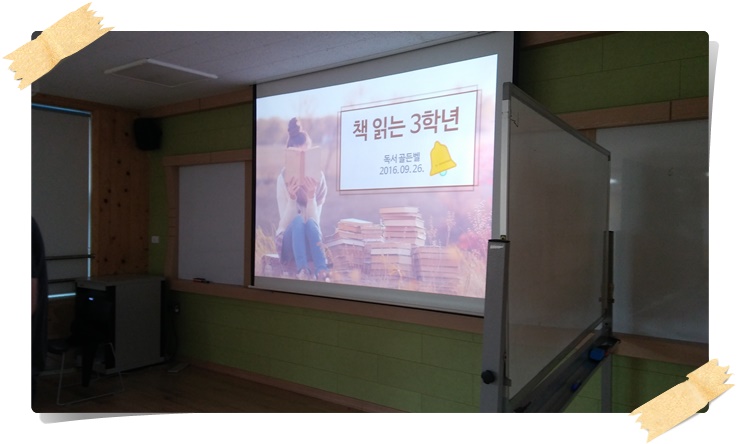 책 읽는 3학년

독서골든벨
2016.09.26.